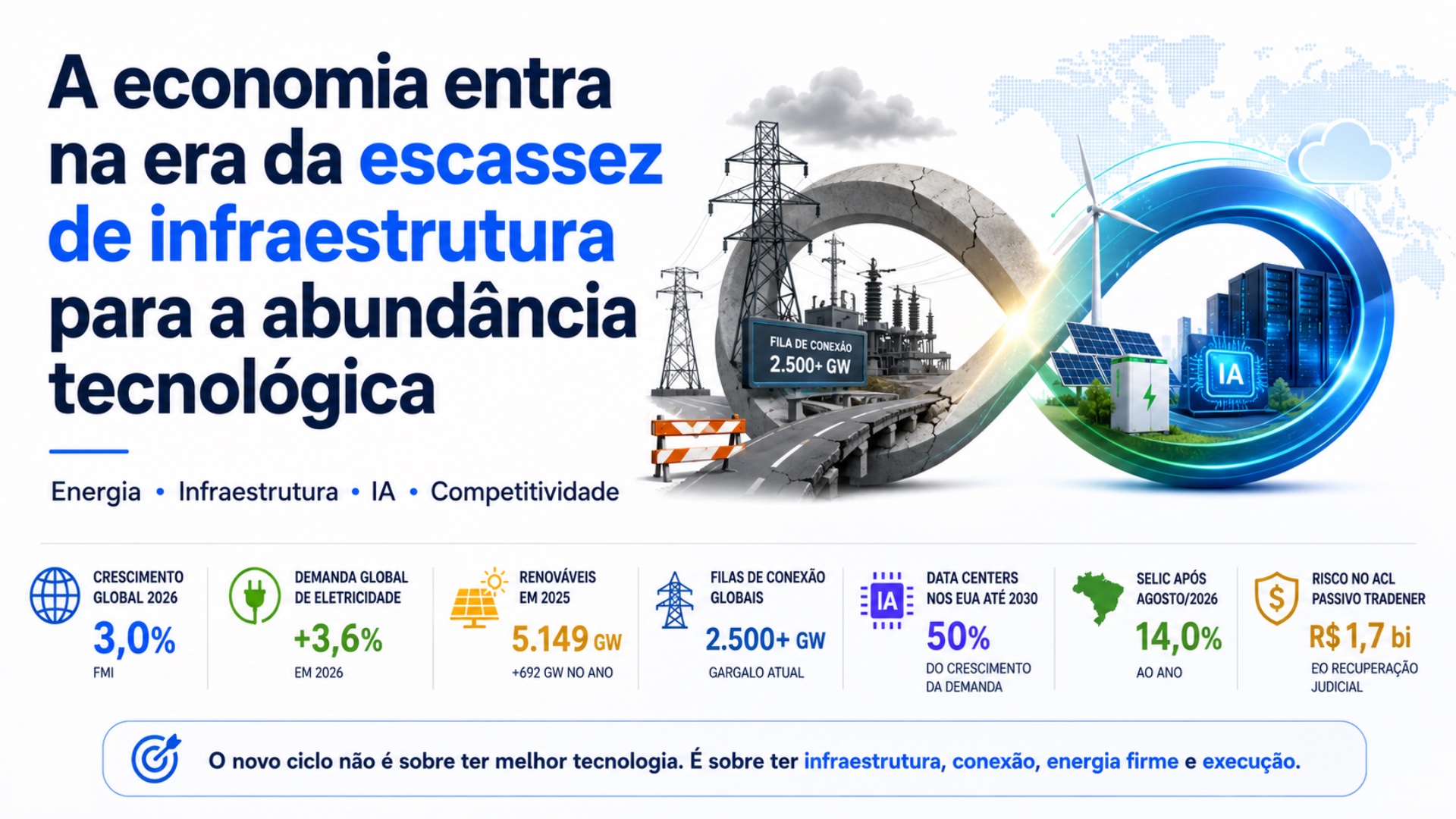 A economia entra na era da escassez de infraestrutura para a abundância tecnológica

Energia • Infraestrutura • IA • Competitividade

FILA DE CONEXÃO 2.500+ GW

IA

CRESCIMENTO GLOBAL 2026
3,0%
FMI

DEMANDA GLOBAL DE ELETRICIDADE
+3,6%
EM 2026

RENOVÁVEIS EM 2025
5.149 GW
+692 GW NO ANO

FILAS DE CONEXÃO GLOBAIS
2.500+ GW
GARGALO ATUAL

IA
DATA CENTERS NOS EUA ATÉ 2030
50%
DO CRESCIMENTO DA DEMANDA

SELIC APÓS AGOSTO/2026
14,0%
AO ANO

RISCO NO ACL PASSIVO TRADENER
R$ 1,7 bi
EO RECUPERAÇÃO JUDICIAL

O novo ciclo não é sobre ter melhor tecnologia. É sobre ter infraestrutura, conexão, energia firme e execução.